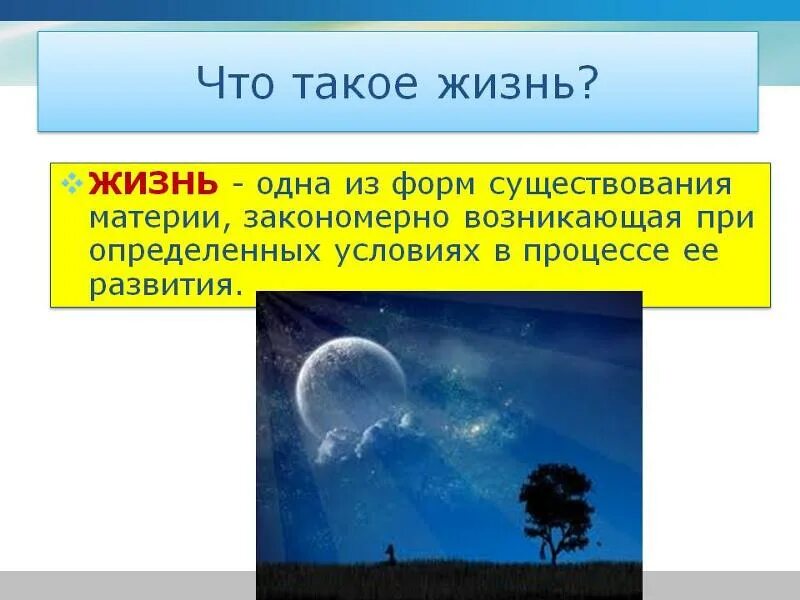 Что такое жизнь?

ЖИЗНЬ - одна из форм существования материи, закономерно возникающая при определенных условиях в процессе ее развития.